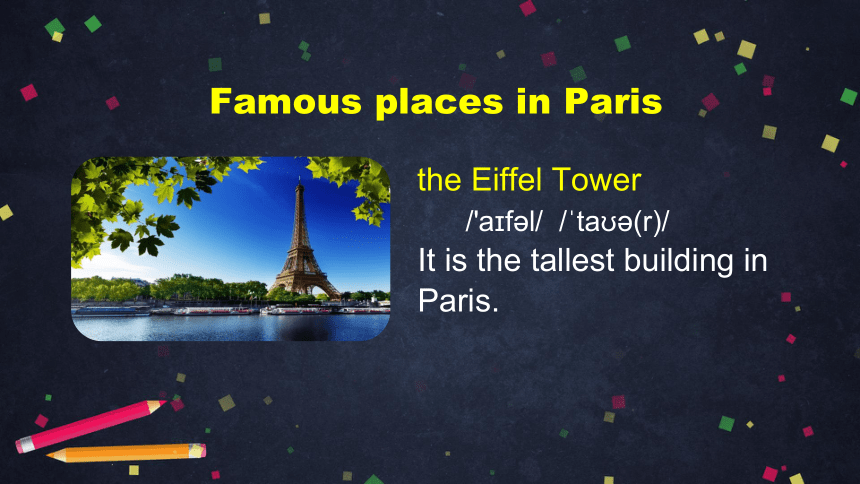 Famous places in Paris

the Eiffel Tower

/'aɪfəl/ /ˈtaʊə(r)/

It is the tallest building in Paris.